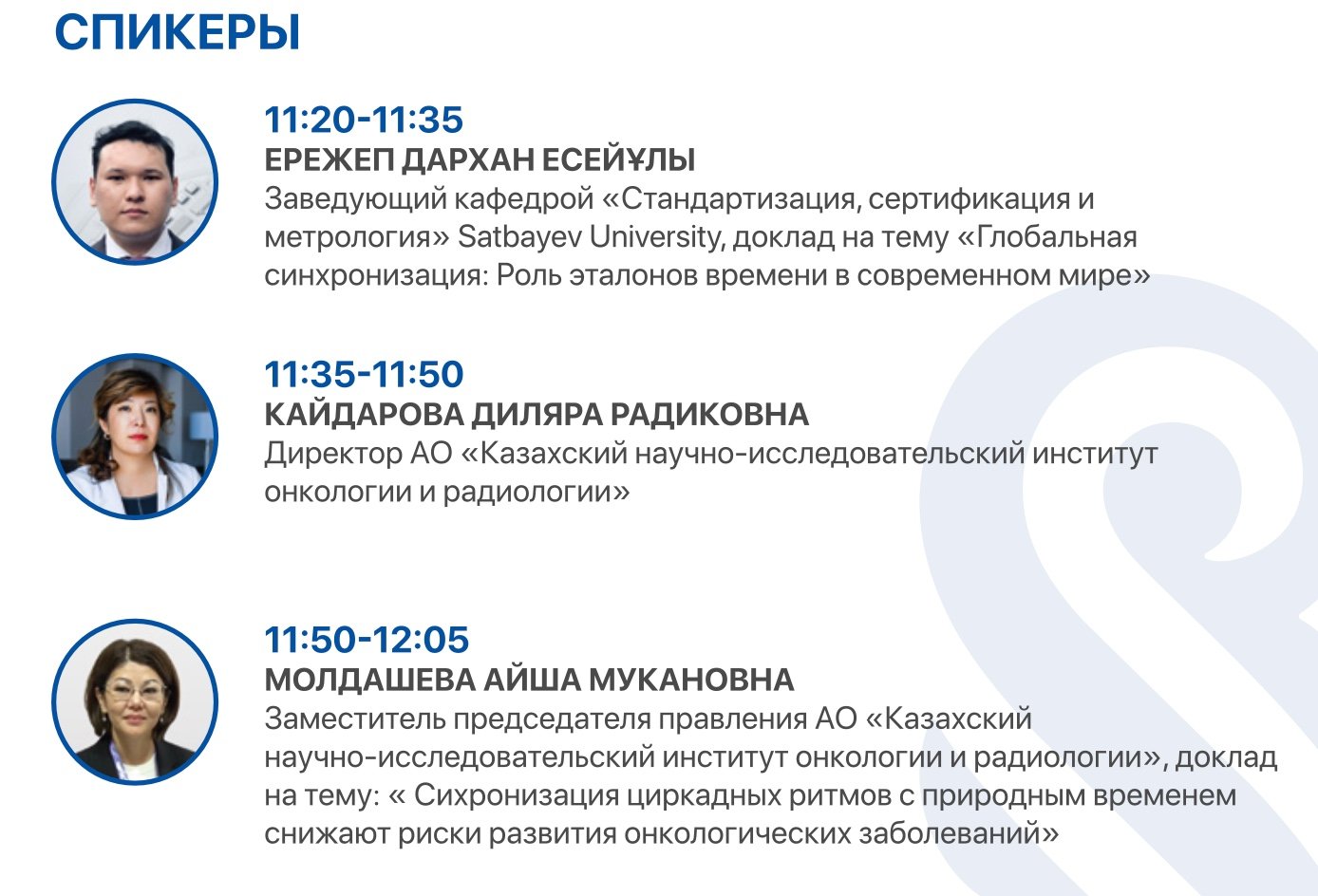 СПИКЕРЫ

11:20-11:35
ЕРЕЖЕП ДАРХАН ЕСЕЙҰЛЫ
Заведующий кафедрой «Стандартизация, сертификация и метрология» Satbayev University, доклад на тему «Глобальная синхронизация: Роль эталонов времени в современном мире»

11:35-11:50
КАЙДАРОВА ДИЛЯРА РАДИКОВНА
Директор АО «Казахский научно-исследовательский институт онкологии и радиологии»

11:50-12:05
МОЛДАШЕВА АЙША МУКАНОВНА
Заместитель председателя правления АО «Казахский научно-исследовательский институт онкологии и радиологии», доклад на тему: « Сихронизация циркадных ритмов с природным временем снижают риски развития онкологических заболеваний»